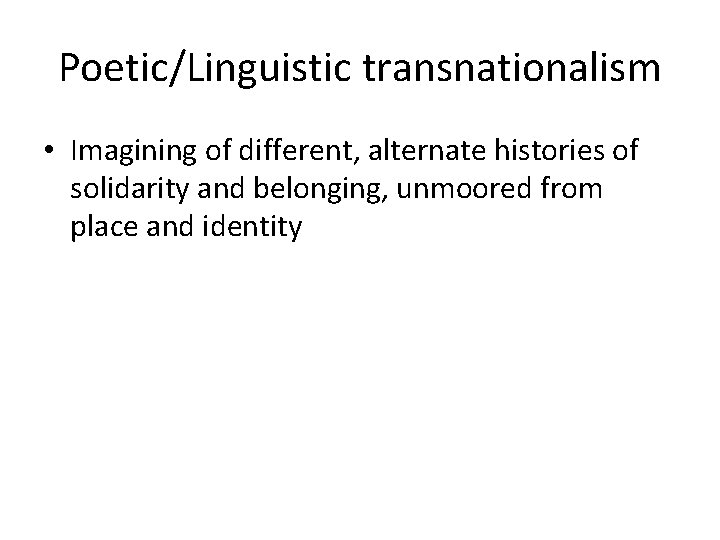 Poetic/Linguistic transnationalism

• Imagining of different, alternate histories of solidarity and belonging, unmoored from place and identity